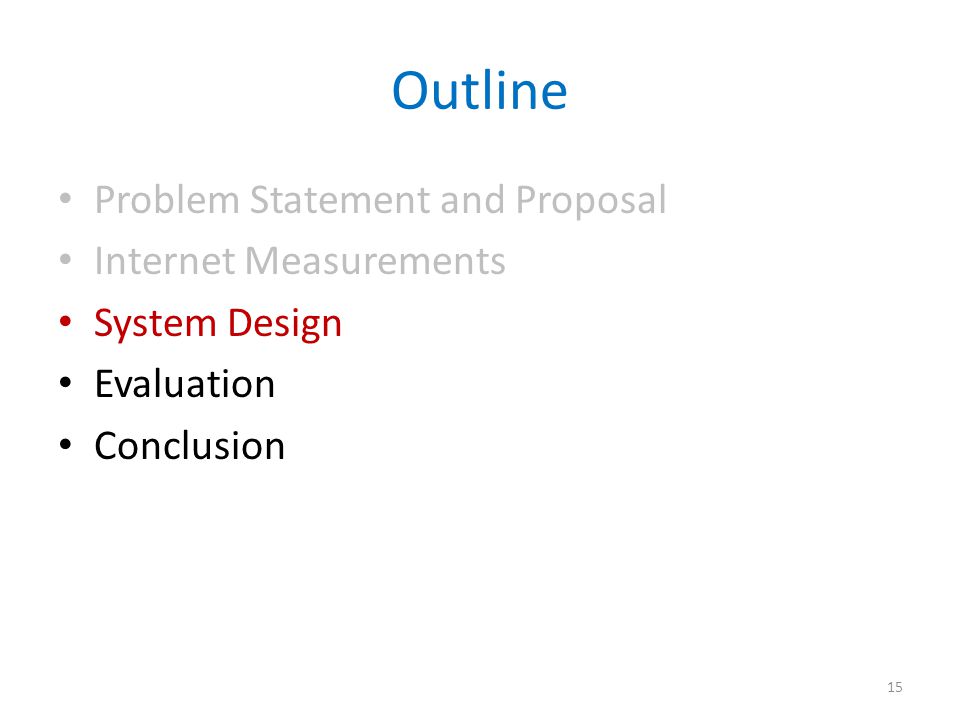 Outline

• Problem Statement and Proposal
• Internet Measurements
• System Design
• Evaluation
• Conclusion

15